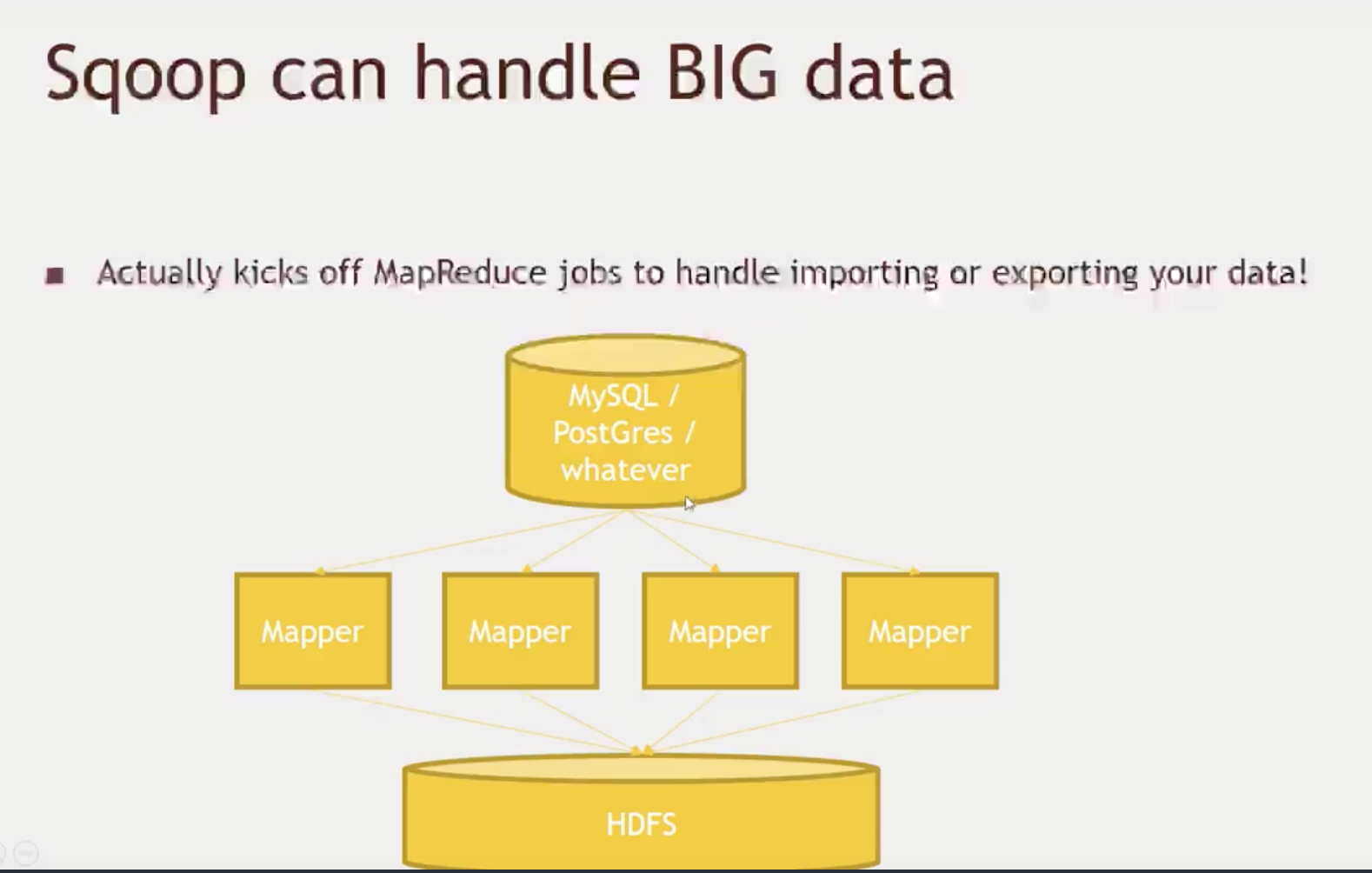 Sqoop can handle BIG data

■ Actually kicks off MapReduce jobs to handle importing or exporting your data!

MySQL / PostGres / whatever

Mapper

Mapper

Mapper

Mapper

HDFS